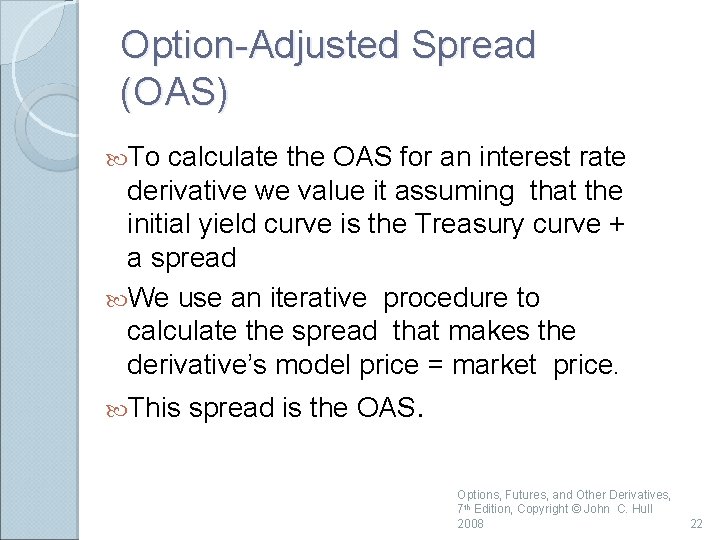 Option-Adjusted Spread (OAS)

To calculate the OAS for an interest rate derivative we value it assuming that the initial yield curve is the Treasury curve + a spread

We use an iterative procedure to calculate the spread that makes the derivative's model price = market price.

This spread is the OAS.

Options, Futures, and Other Derivatives, 7th Edition, Copyright © John C. Hull 2008

22